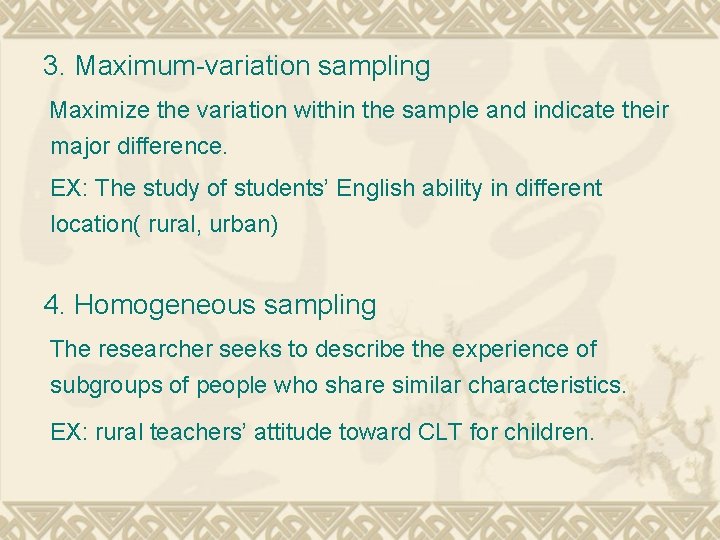 3. Maximum-variation sampling

Maximize the variation within the sample and indicate their major difference.

EX: The study of students' English ability in different location( rural, urban)

4. Homogeneous sampling

The researcher seeks to describe the experience of subgroups of people who share similar characteristics.

EX: rural teachers' attitude toward CLT for children.